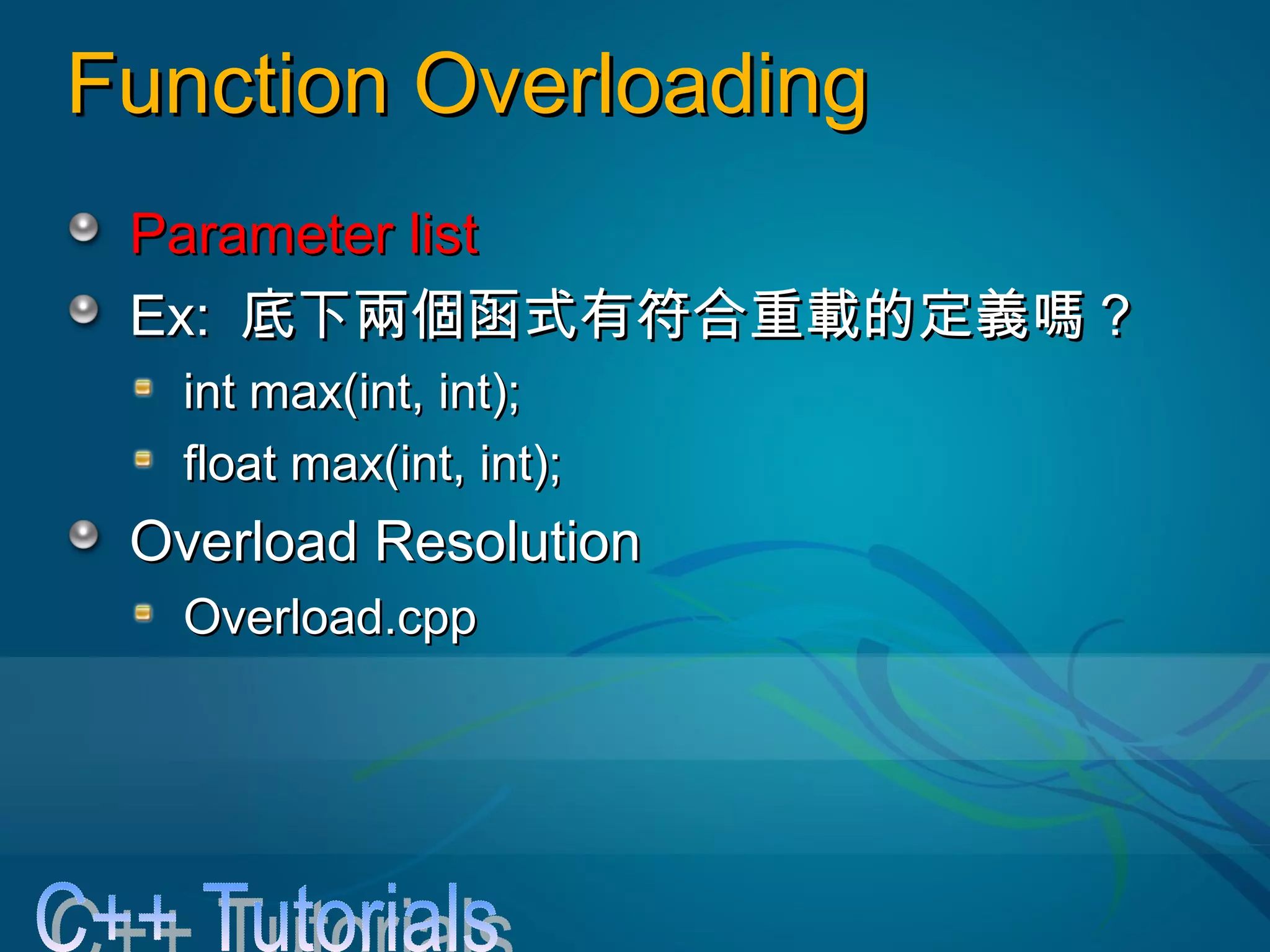 Function Overloading

Parameter list

Ex: 底下兩個函式有符合重載的定義嗎？

int max(int, int);

float max(int, int);

Overload Resolution

Overload.cpp

C++ Tutorials